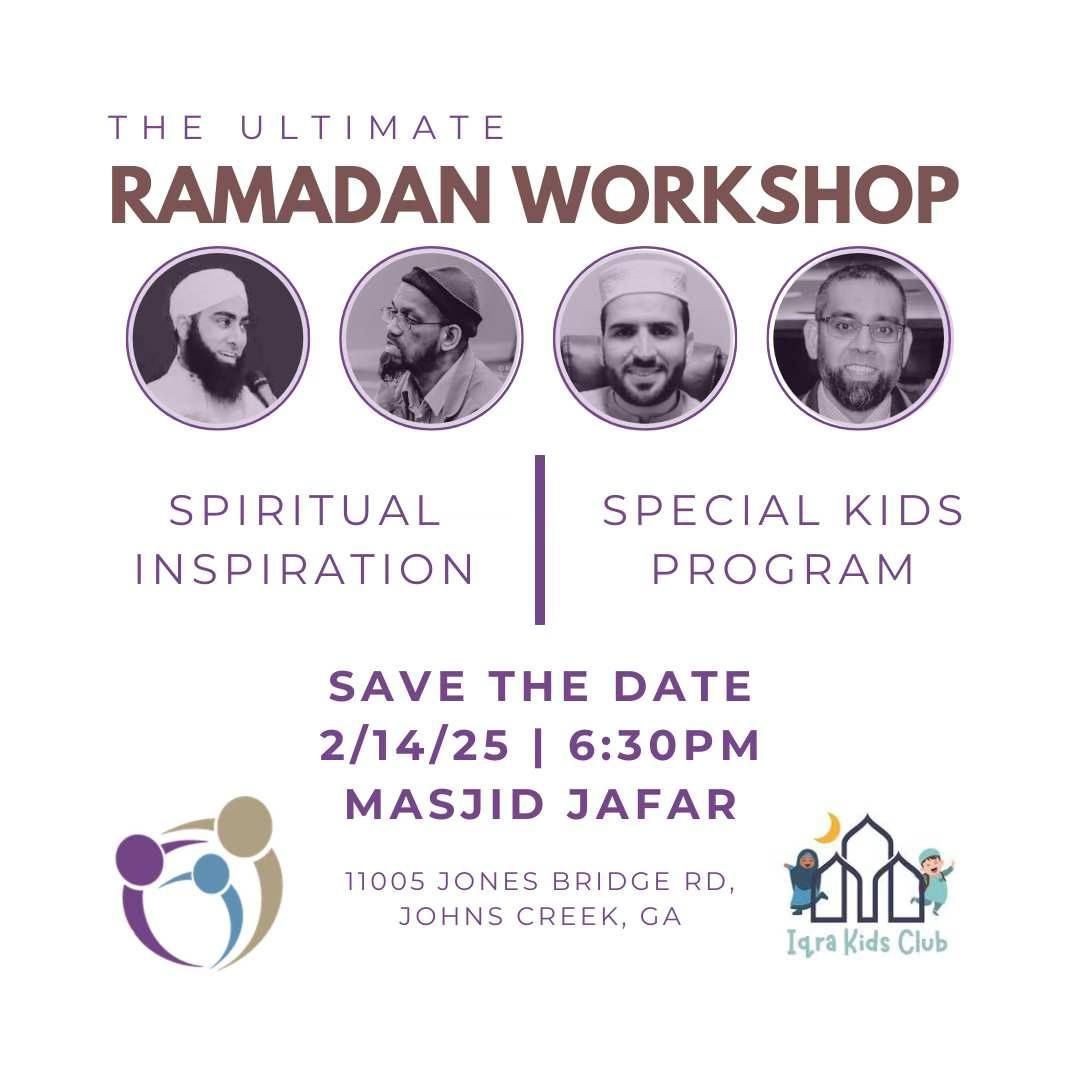 THE ULTIMATE
RAMADAN WORKSHOP

SPIRITUAL INSPIRATION

SPECIAL KIDS PROGRAM

SAVE THE DATE
2/14/25 | 6:30PM
MASJID JAFAR

11005 JONES BRIDGE RD, JOHNS CREEK, GA

Iqra Kids Club